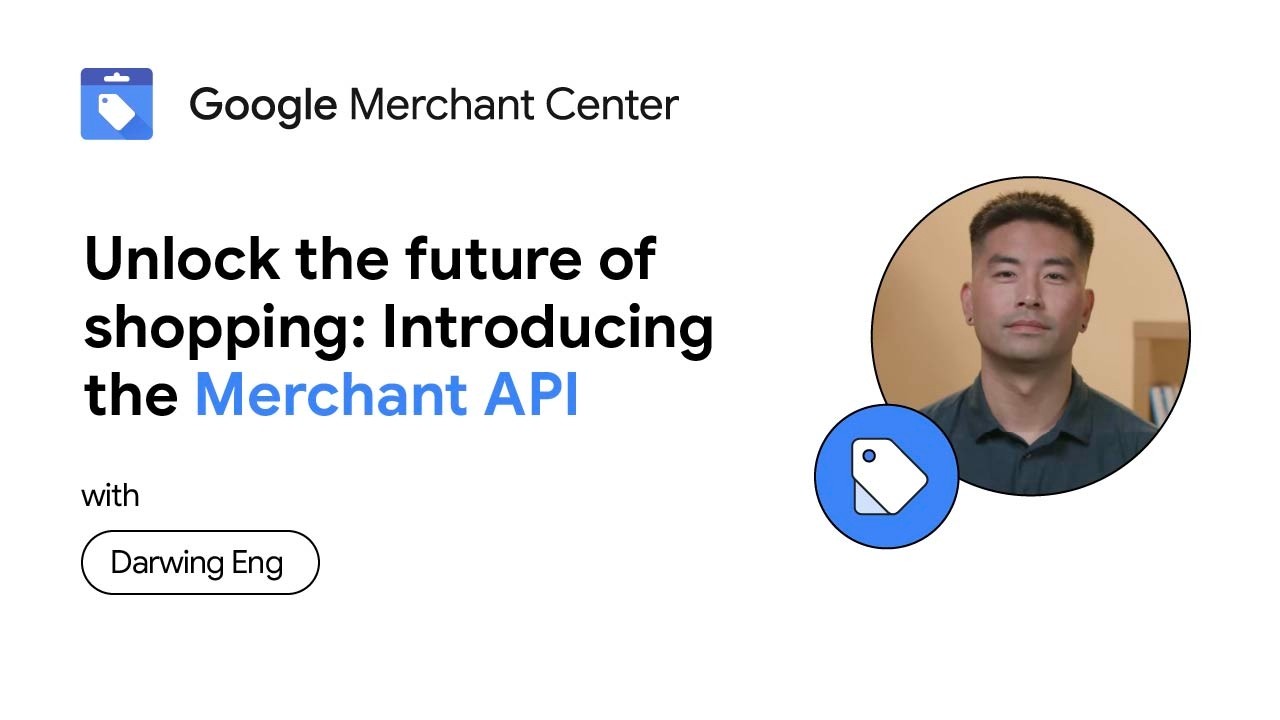 Google Merchant Center

Unlock the future of shopping: Introducing the Merchant API

with

Darwing Eng